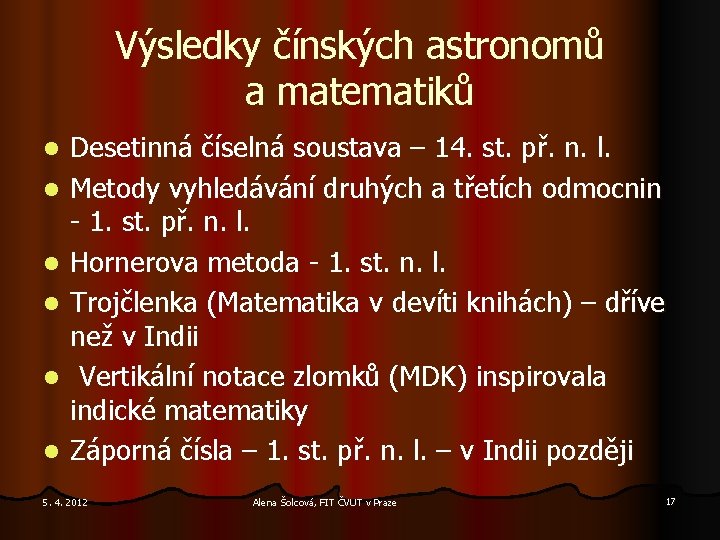 Výsledky čínských astronomů a matematiků

- Desetinná číselná soustava – 14. st. př. n. l.
- Metody vyhledávání druhých a třetích odmocnin - 1. st. př. n. l.
- Hornerova metoda - 1. st. n. l.
- Trojčlenka (Matematika v devíti knihách) – dříve než v Indii
- Vertikální notace zlomků (MDK) inspirovala indické matematiky
- Záporná čísla – 1. st. př. n. l. – v Indii později

5. 4. 2012

Alena Šolcová, FIT ČVUT v Praze

17